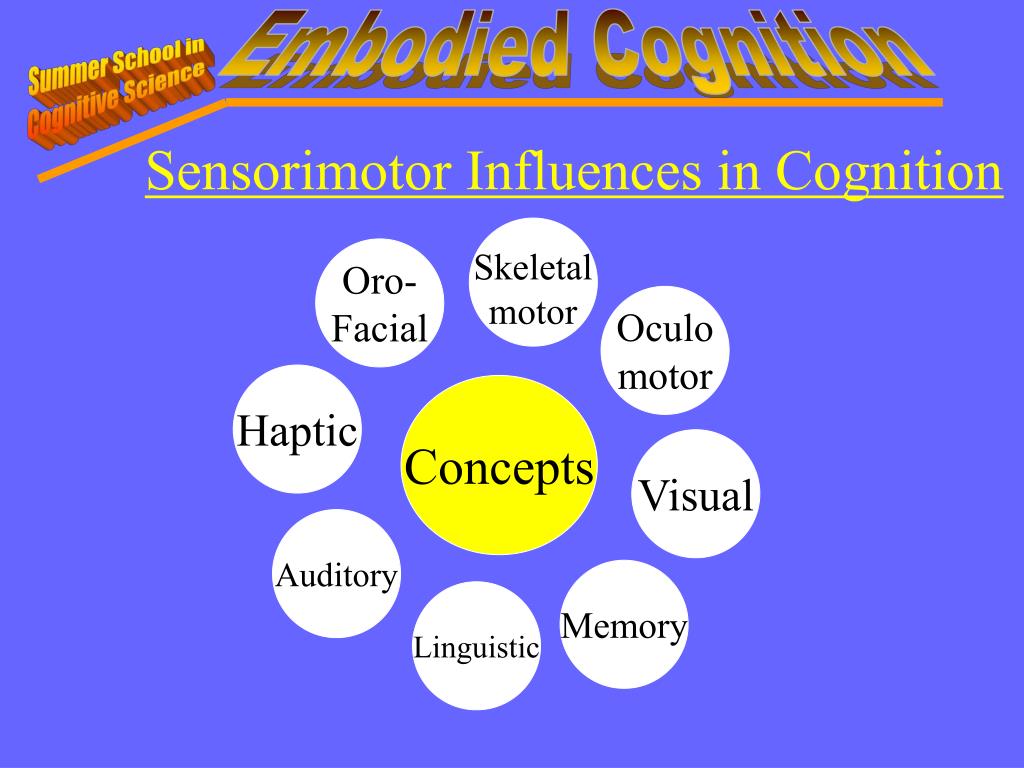 Summer School in Cognitive Science

Embodied Cognition

Sensorimotor Influences in Cognition

Oro-Facial

Skeletal motor

Oculo motor

Haptic

Concepts

Visual

Auditory

Linguistic

Memory